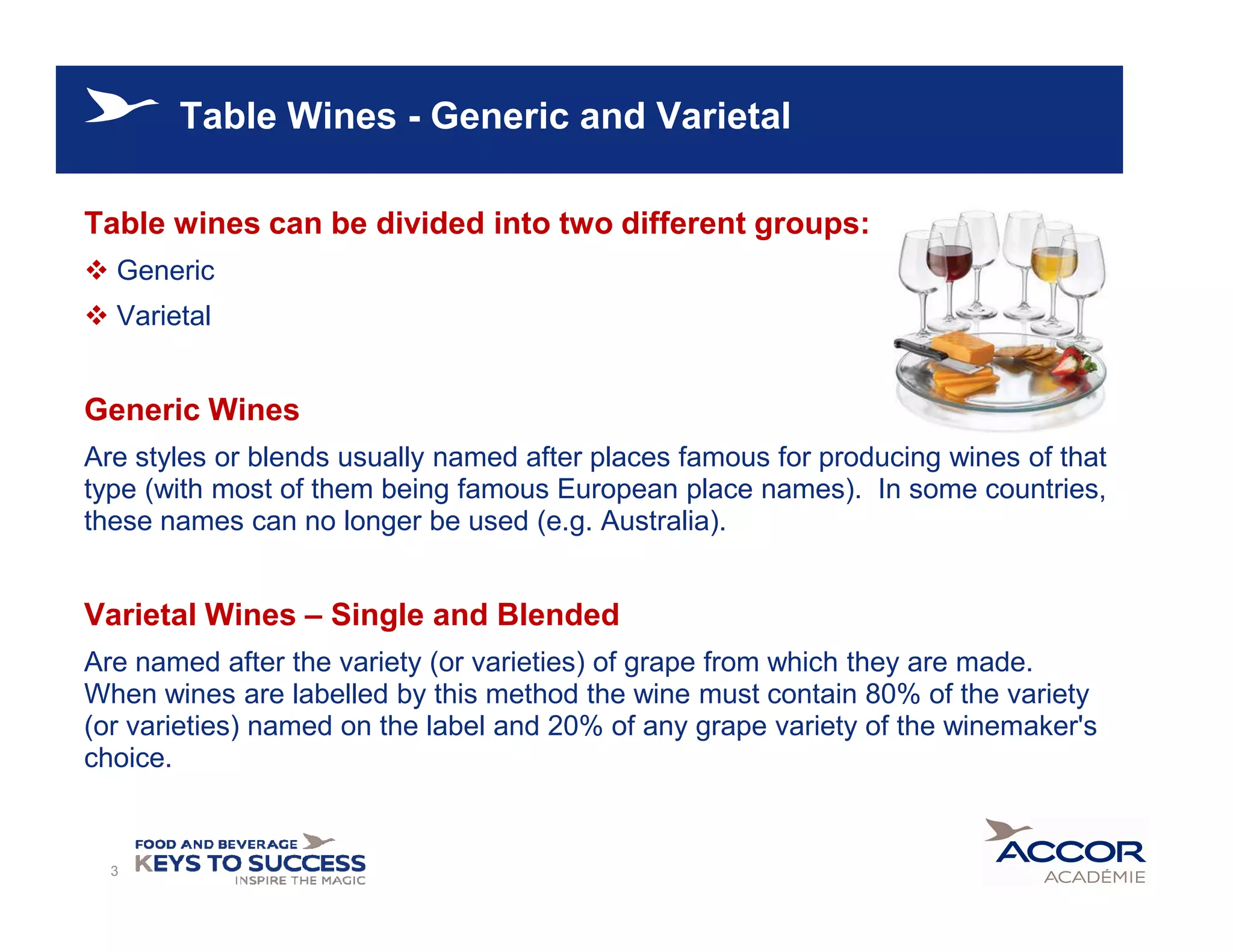 Table Wines - Generic and Varietal

Table wines can be divided into two different groups:

❖ Generic

❖ Varietal

Generic Wines

Are styles or blends usually named after places famous for producing wines of that type (with most of them being famous European place names). In some countries, these names can no longer be used (e.g. Australia).

Varietal Wines – Single and Blended

Are named after the variety (or varieties) of grape from which they are made. When wines are labelled by this method the wine must contain 80% of the variety (or varieties) named on the label and 20% of any grape variety of the winemaker's choice.

3

FOOD AND BEVERAGE
KEYS TO SUCCESS
INSPIRE THE MAGIC

ACCOR
ACADÉMIE